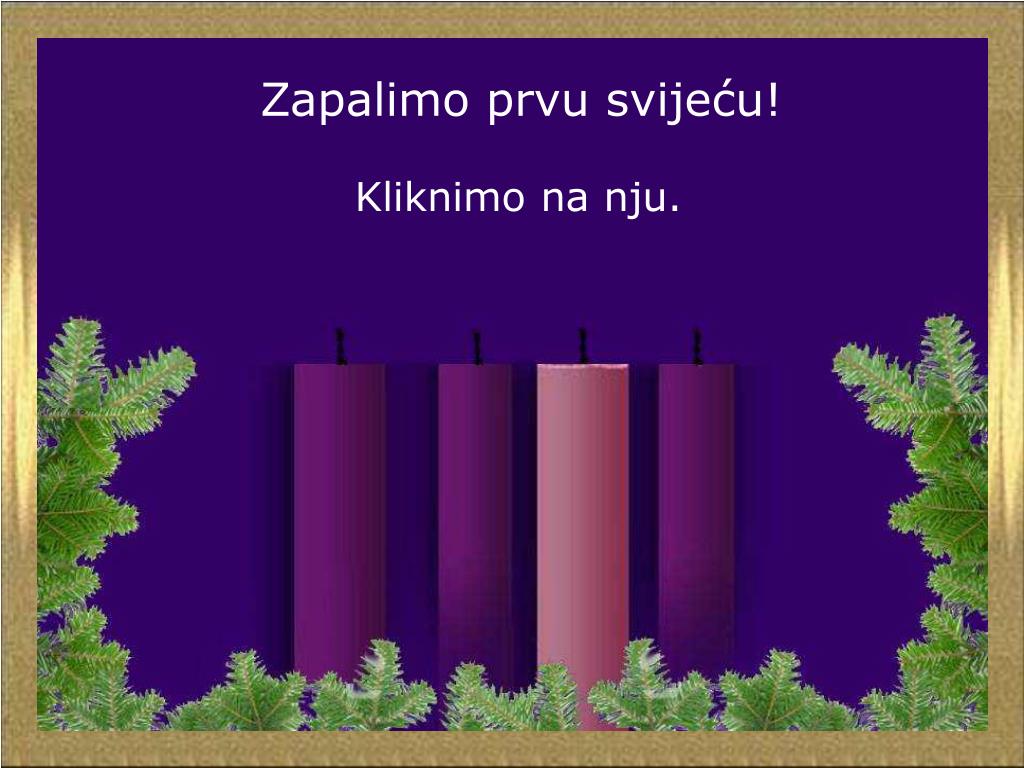 Zapalimo prvu svijeću!

Kliknimo na nju.